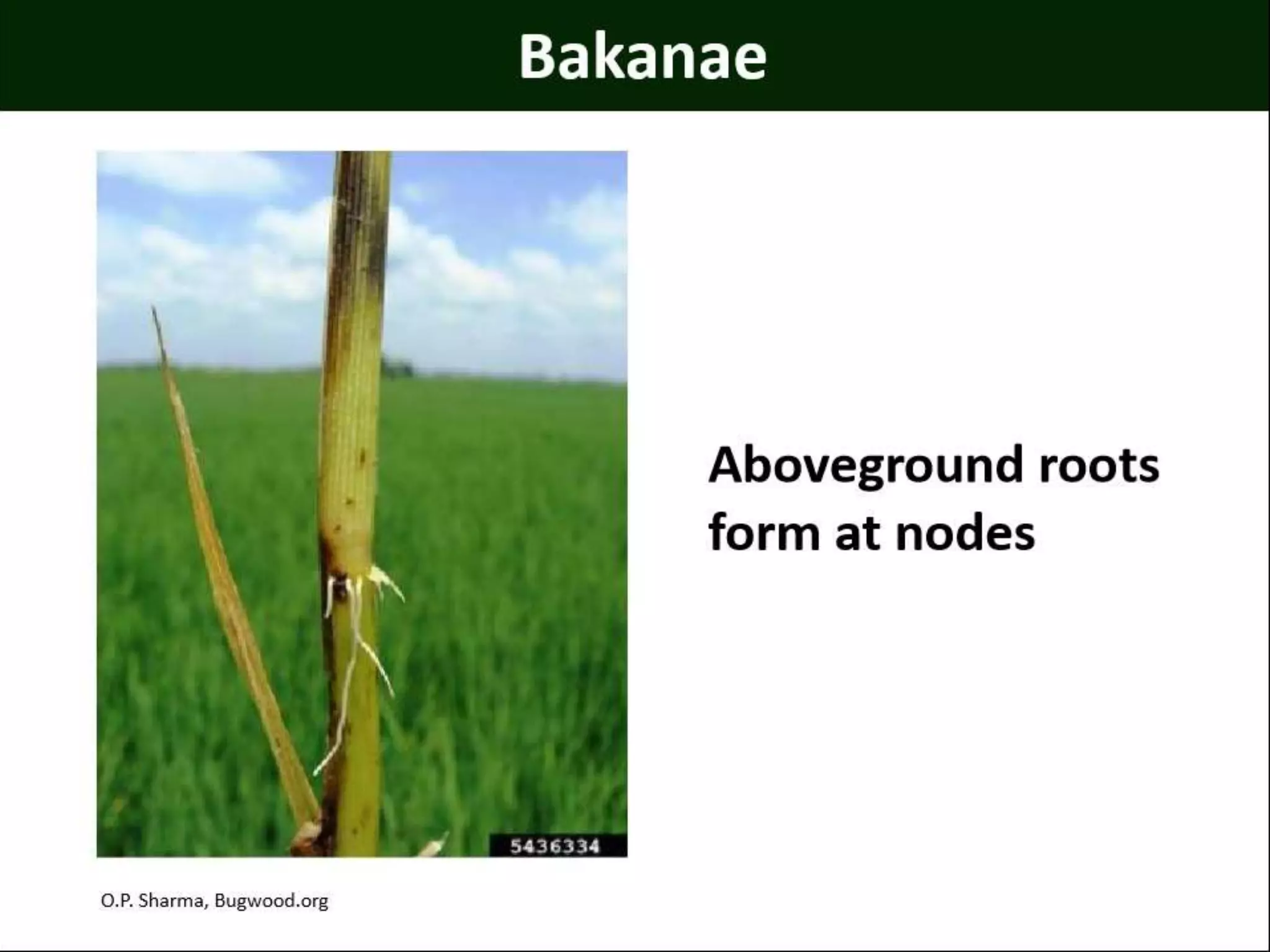 Bakanae

5436334

Aboveground roots form at nodes

O.P. Sharma, Bugwood.org